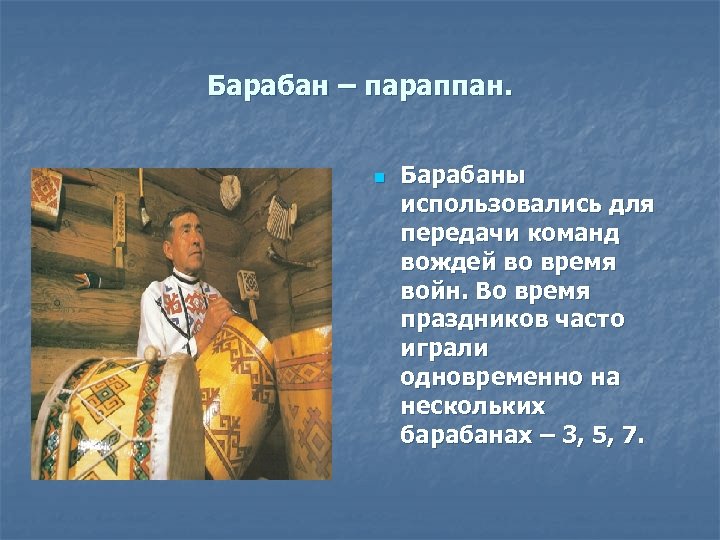 Барабан – параппан.

Барабаны использовались для передачи команд вождей во время войн. Во время праздников часто играли одновременно на нескольких барабанах – 3, 5, 7.